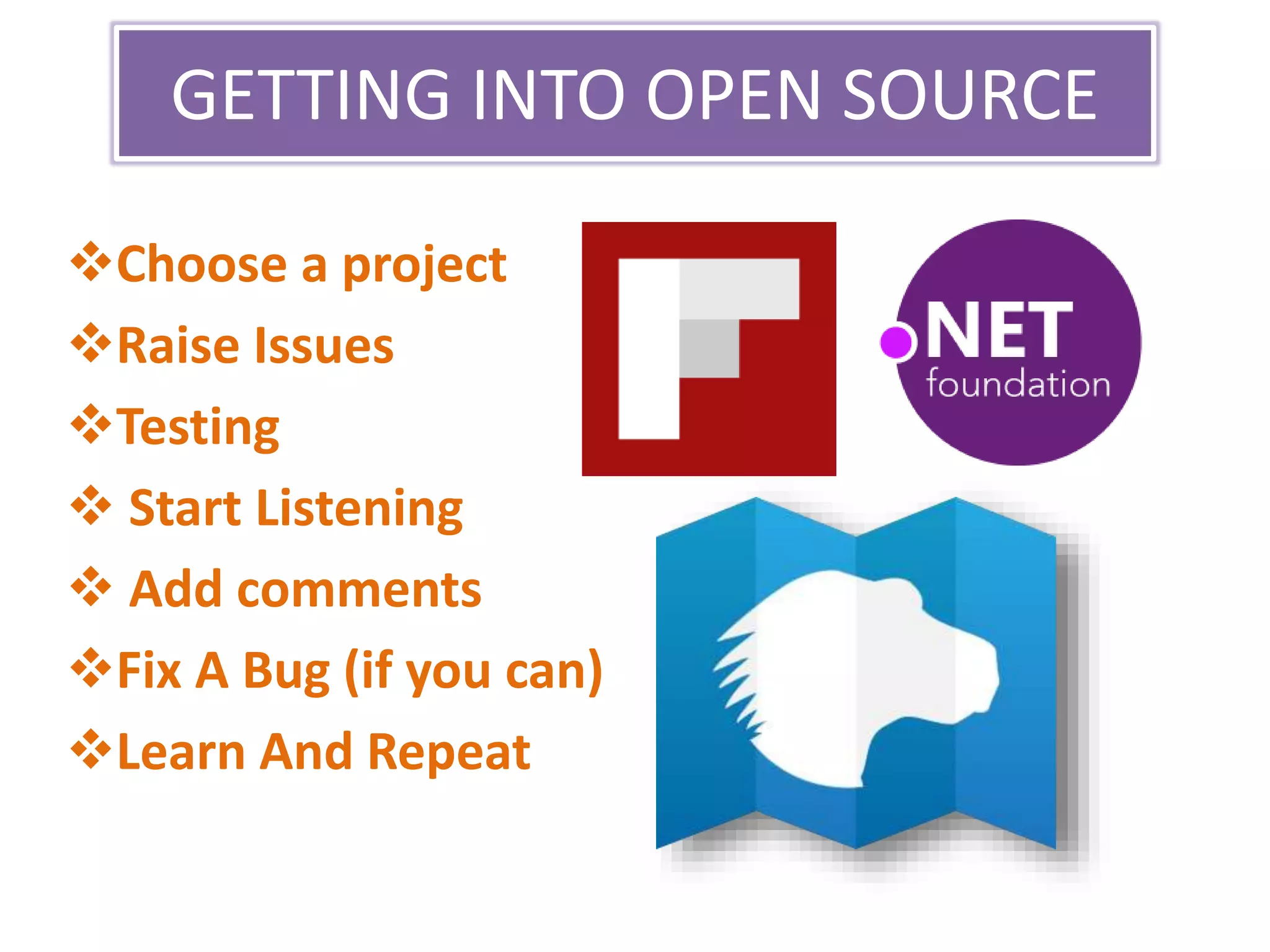 GETTING INTO OPEN SOURCE

❖Choose a project
❖Raise Issues
❖Testing
❖ Start Listening
❖ Add comments
❖Fix A Bug (if you can)
❖Learn And Repeat

.NET
foundation